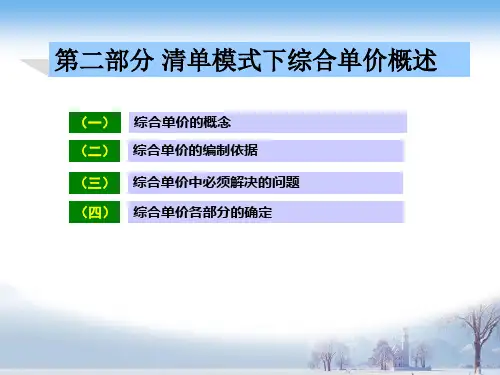 第二部分 清单模式下综合单价概述

（一） 综合单价的概念

（二） 综合单价的编制依据

（三） 综合单价中必须解决的问题

（四） 综合单价各部分的确定